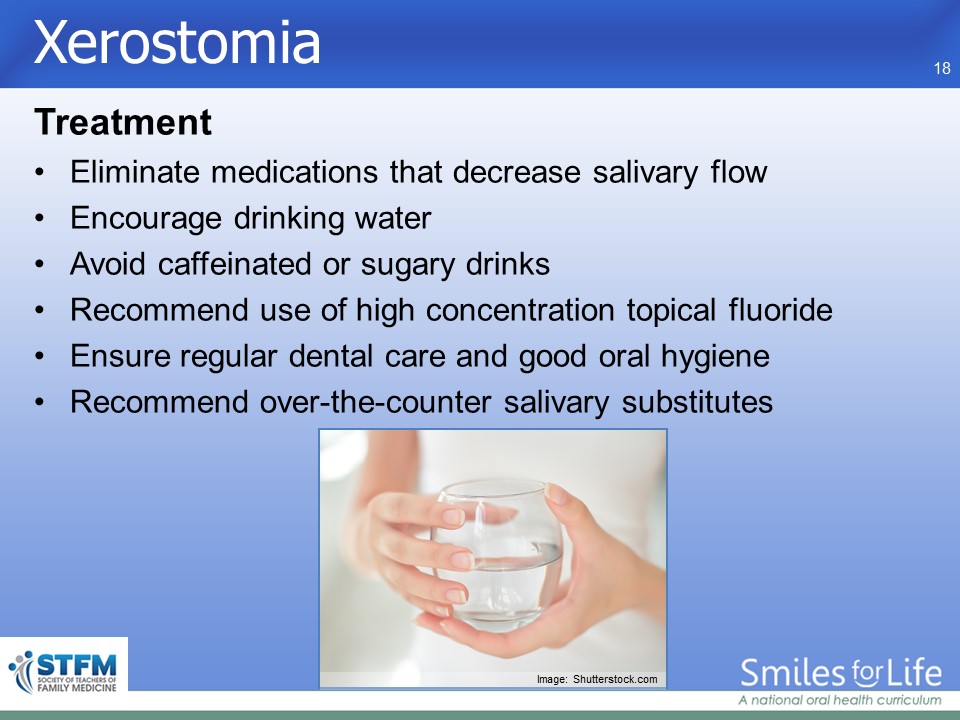 Xerostomia

18

Treatment

• Eliminate medications that decrease salivary flow
• Encourage drinking water
• Avoid caffeinated or sugary drinks
• Recommend use of high concentration topical fluoride
• Ensure regular dental care and good oral hygiene
• Recommend over-the-counter salivary substitutes

Image: Shutterstock.com

STFM SOCIETY OF TEACHERS OF FAMILY MEDICINE

Smiles for Life
A national oral health curriculum